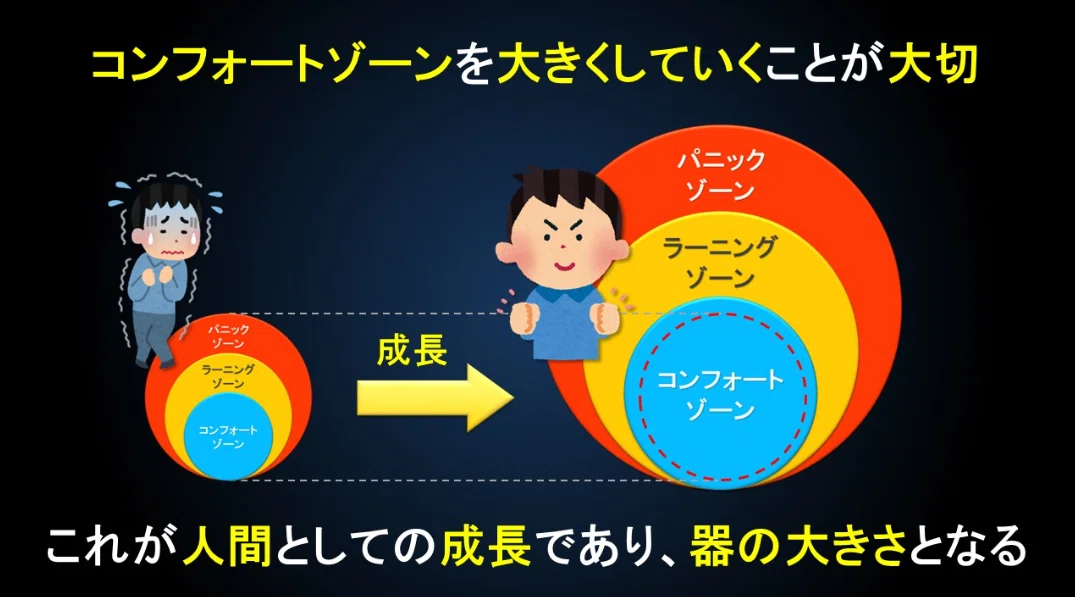 コンフォートゾーンを大きくしていくことが大切

パニック
ゾーン
ラーニング
ゾーン
コンフォート
ゾーン

成長

パニック
ゾーン
ラーニング
ゾーン
コンフォート
ゾーン

これが人間としての成長であり、器の大きさとなる